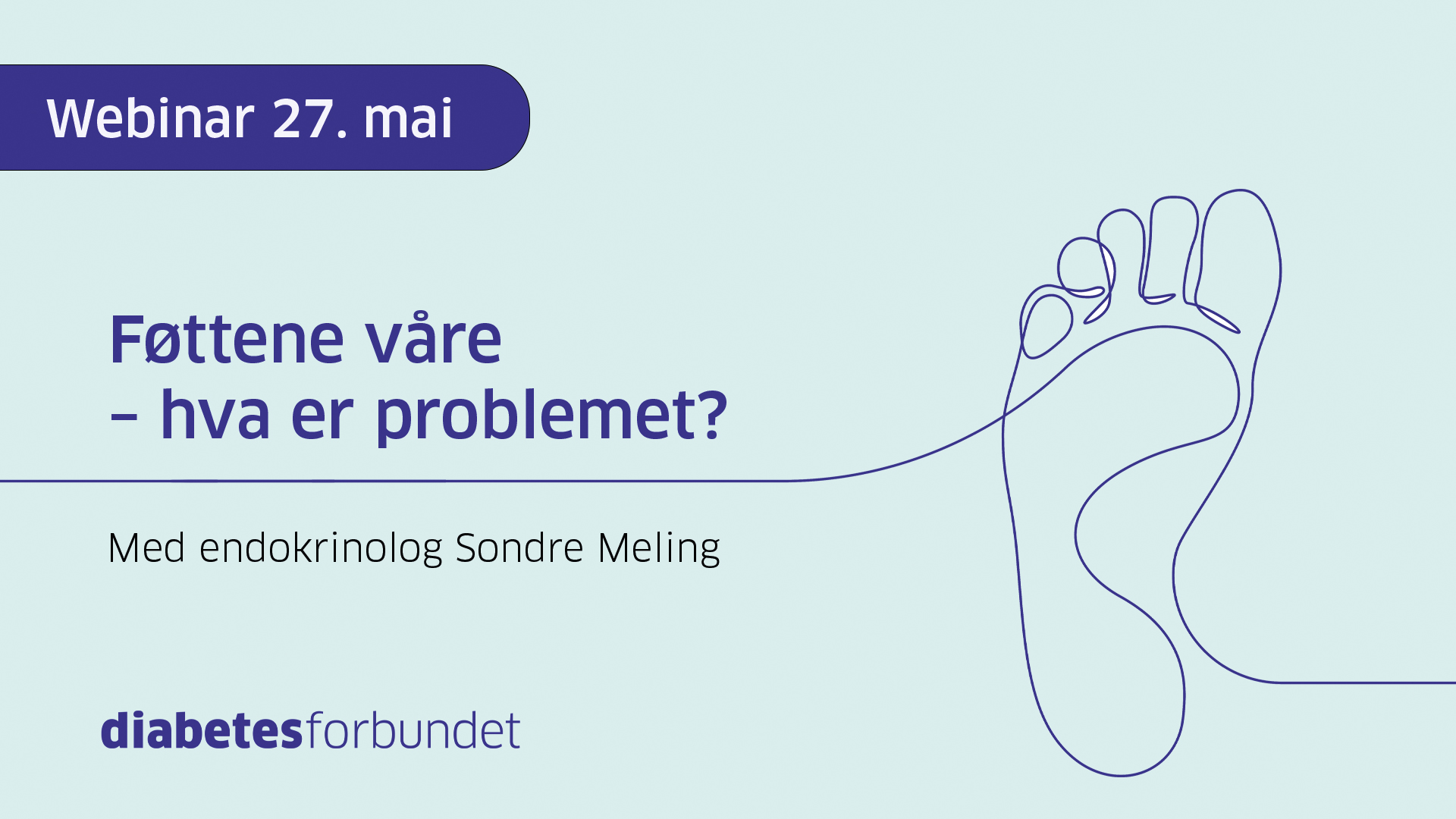 Webinar 27. mai

Føttene våre
– hva er problemet?

Med endokrinolog Sondre Meling

diabetesforbundet